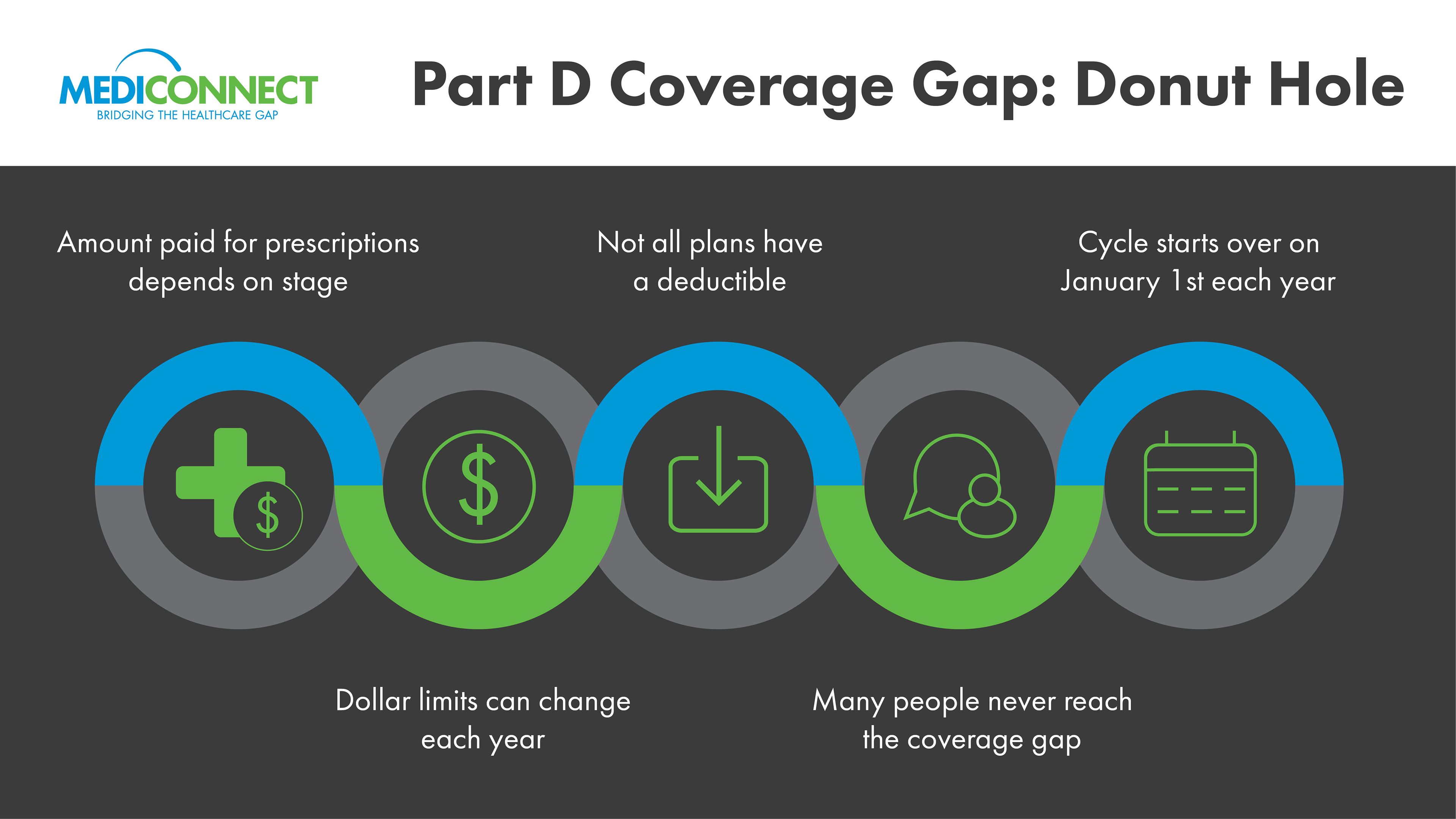 MEDICONNECT
BRIDGING THE HEALTHCARE GAP

Part D Coverage Gap: Donut Hole

Amount paid for prescriptions depends on stage

Not all plans have a deductible

Cycle starts over on January 1st each year

$

$

Dollar limits can change each year

Many people never reach the coverage gap